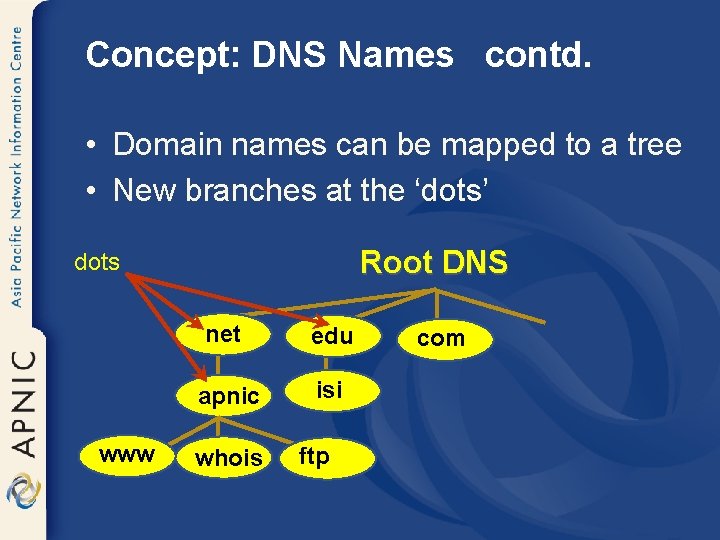 Asia Pacific Network Information Centre

APNIC

Concept: DNS Names contd.

• Domain names can be mapped to a tree
• New branches at the ‘dots’

dots

Root DNS

net

edu

com

apnic

isi

www

whois

ftp